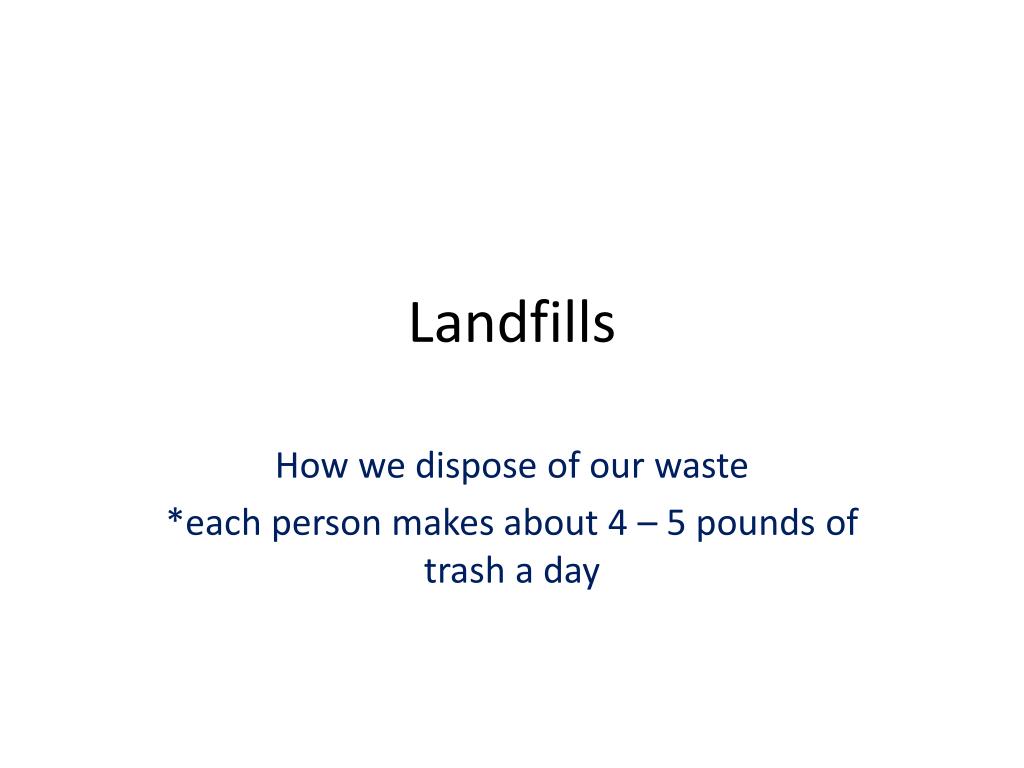 Landfills

How we dispose of our waste

*each person makes about 4 – 5 pounds of trash a day